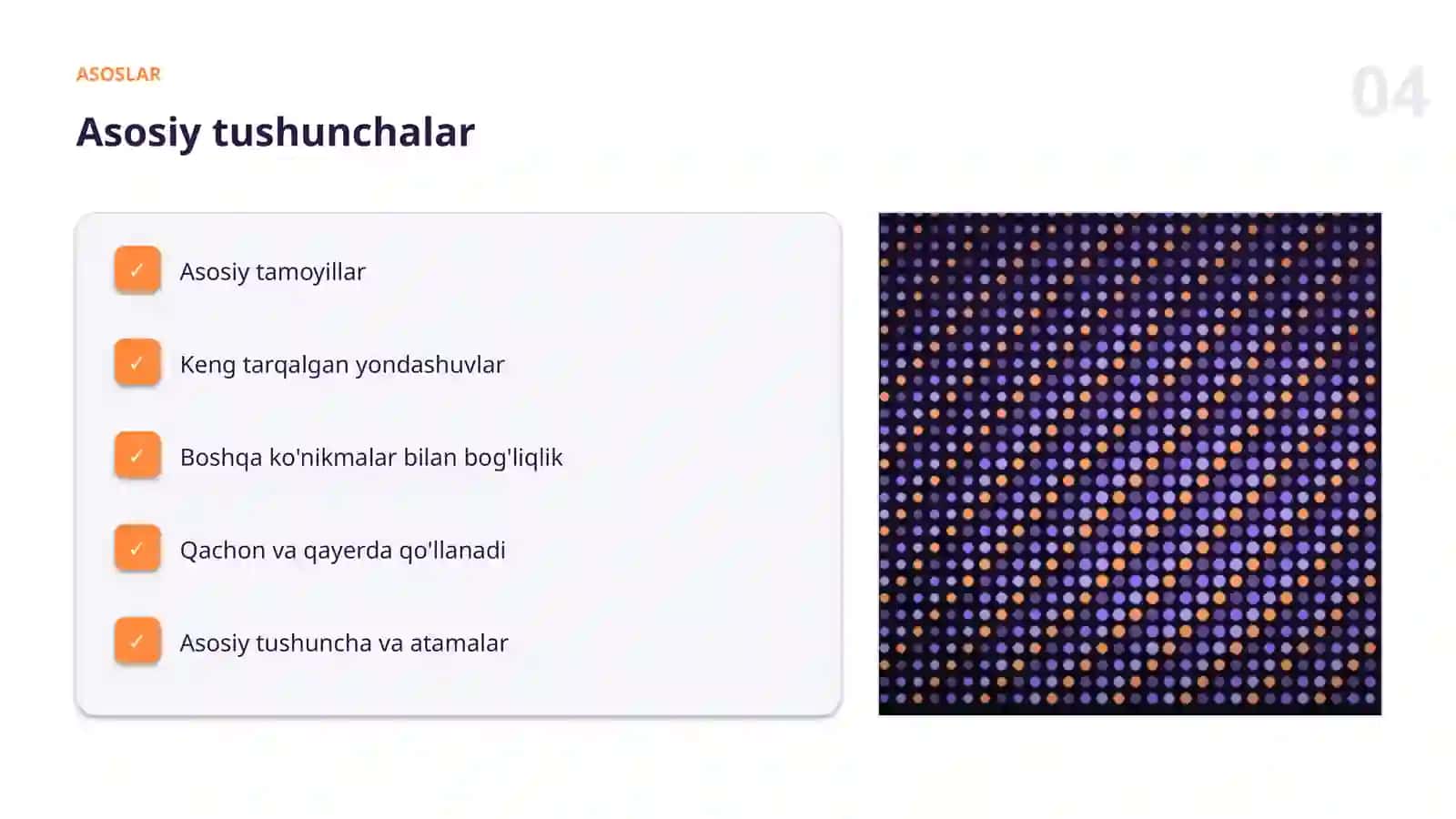 ASOSLAR

04

Asosiy tushunchalar

✓ Asosiy tamoyillar

✓ Keng tarqalgan yondashuvlar

✓ Boshqa ko'nikmalar bilan bog'liqlik

✓ Qachon va qayerda qo'llanadi

✓ Asosiy tushuncha va atamalar